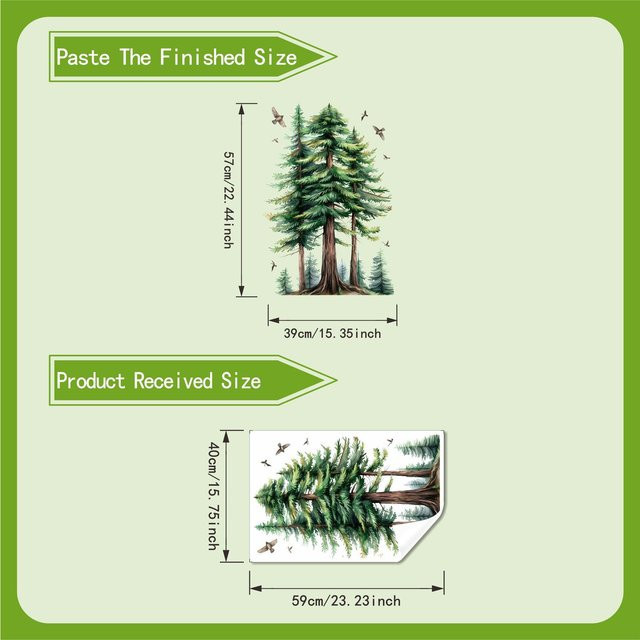 Paste The Finished Size

57cm/22.44inch

39cm/15.35inch

Product Received Size

40cm/15.75inch

59cm/23.23inch